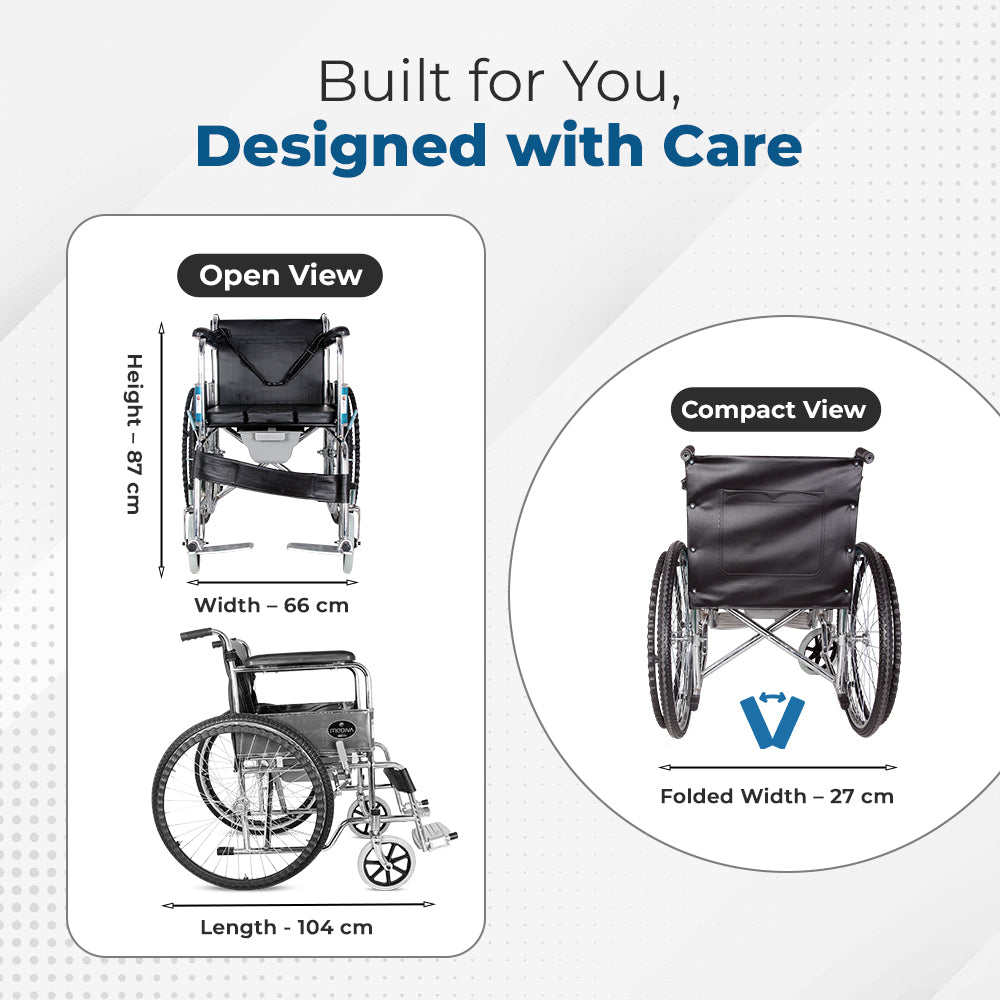 Built for You,
Designed with Care

Open View

Height – 87 cm

Width – 66 cm

Length - 104 cm

Compact View

Folded Width – 27 cm